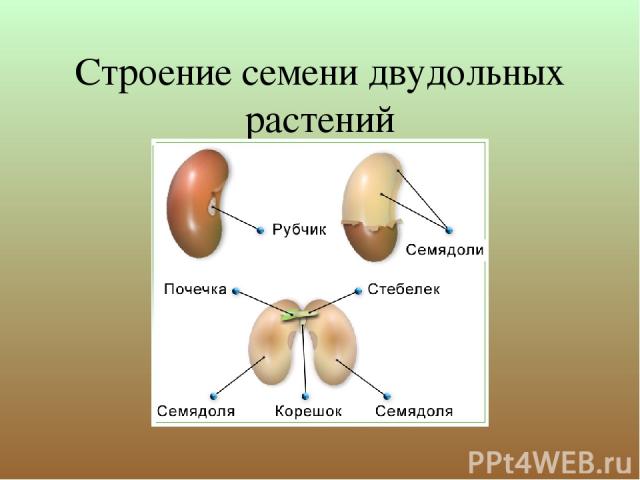 Строение семени двудольных растений

Рубчик

Семядоли

Почечка

Стебелек

Семядоля

Корешок

Семядоля

PPt4WEB.ru